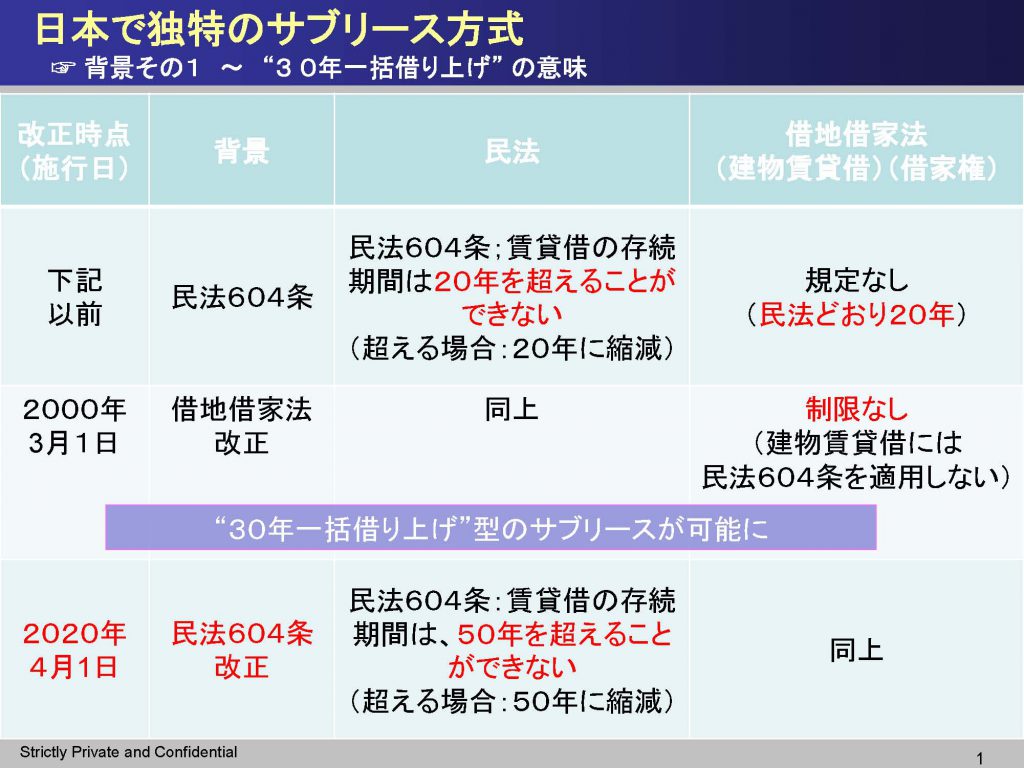 日本で独特のサブリース方式
☞ 背景その１ ～ “３０年一括借り上げ” の意味

| 改正時点（施行日） | 背景 | 民法 | 借地借家法（建物賃貸借）（借家権） |
|---|---|---|---|
| 下記以前 | 民法６０４条 | 民法６０４条；賃貸借の存続期間は２０年を超えることができない（超える場合：２０年に縮減） | 規定なし（民法どおり２０年） |
| ２０００年３月１日 | 借地借家法改正 | 同上 | 制限なし（建物賃貸借には民法６０４条を適用しない） |
| ２０２０年４月1日 | 民法６０４条改正 | 民法６０４条：賃貸借の存続期間は、５０年を超えることができない（超える場合：５０年に縮減） | 同上 |

“３０年一括借り上げ”型のサブリースが可能に

Strictly Private and Confidential

1